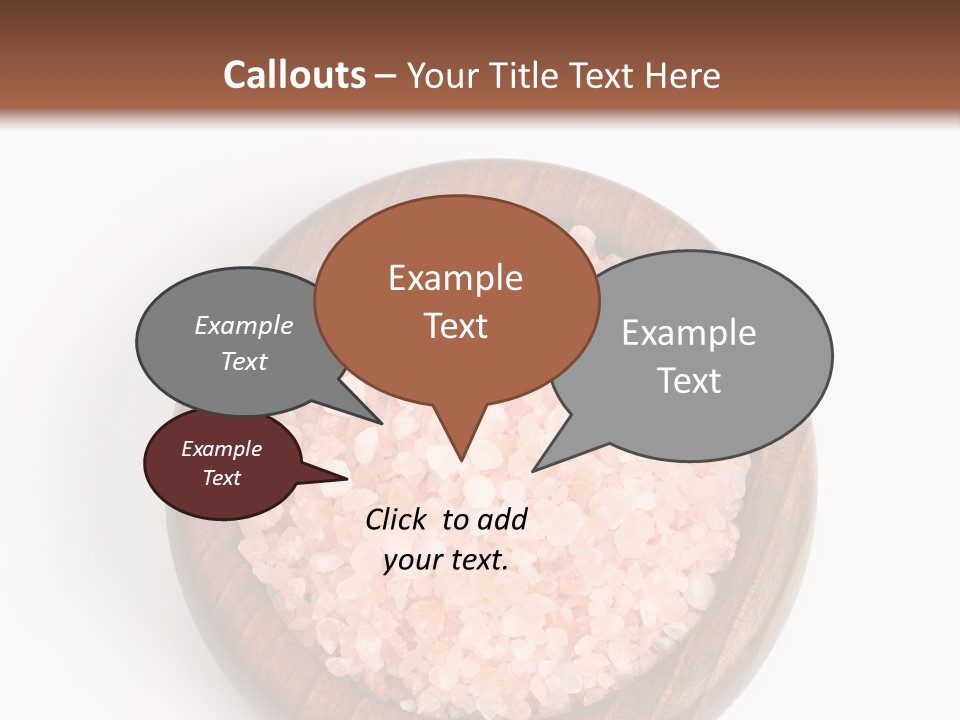 Callouts – Your Title Text Here

Example Text

Example Text

Example Text

Example Text

Click to add your text.